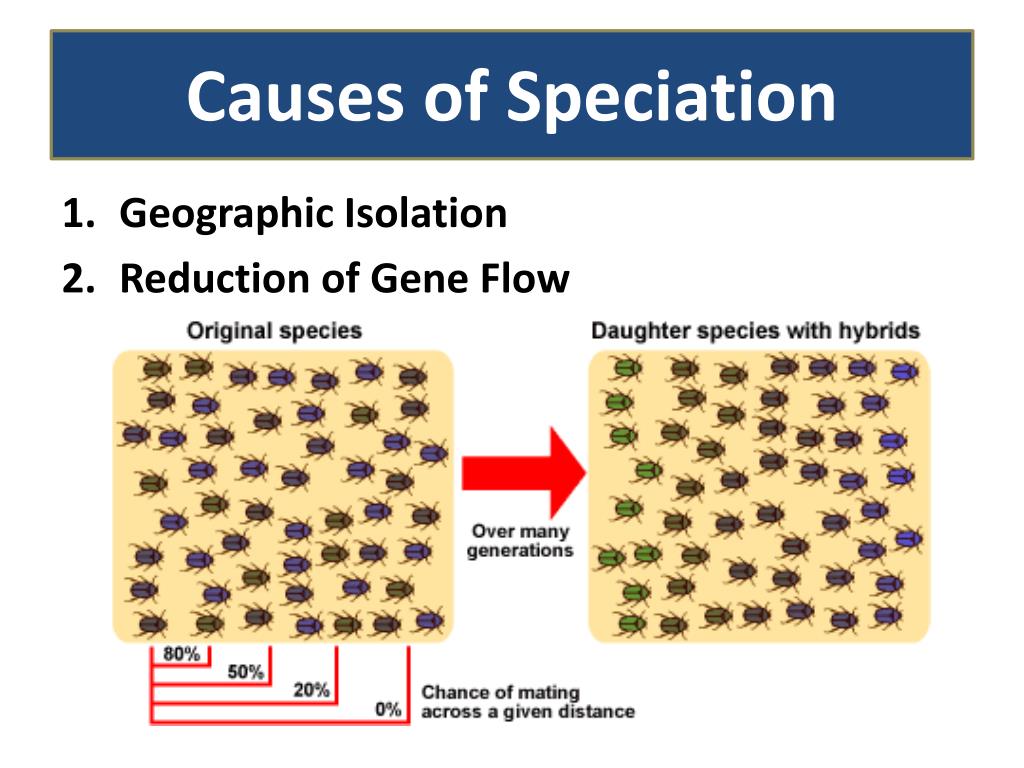 Causes of Speciation

1. Geographic Isolation
2. Reduction of Gene Flow

Original species

Daughter species with hybrids

Over many generations

80%
50%
20%
0%

Chance of mating across a given distance